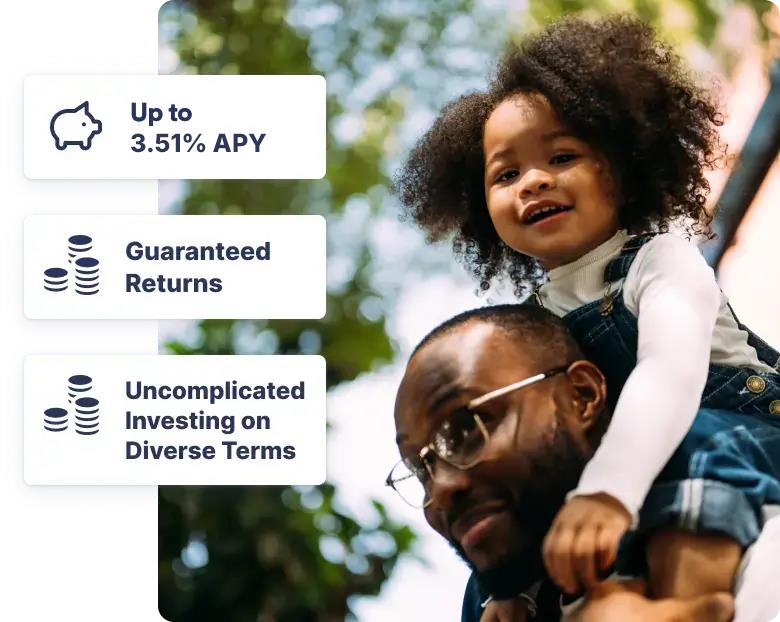 Up to
3.51% APY

Guaranteed
Returns

Uncomplicated
Investing on
Diverse Terms